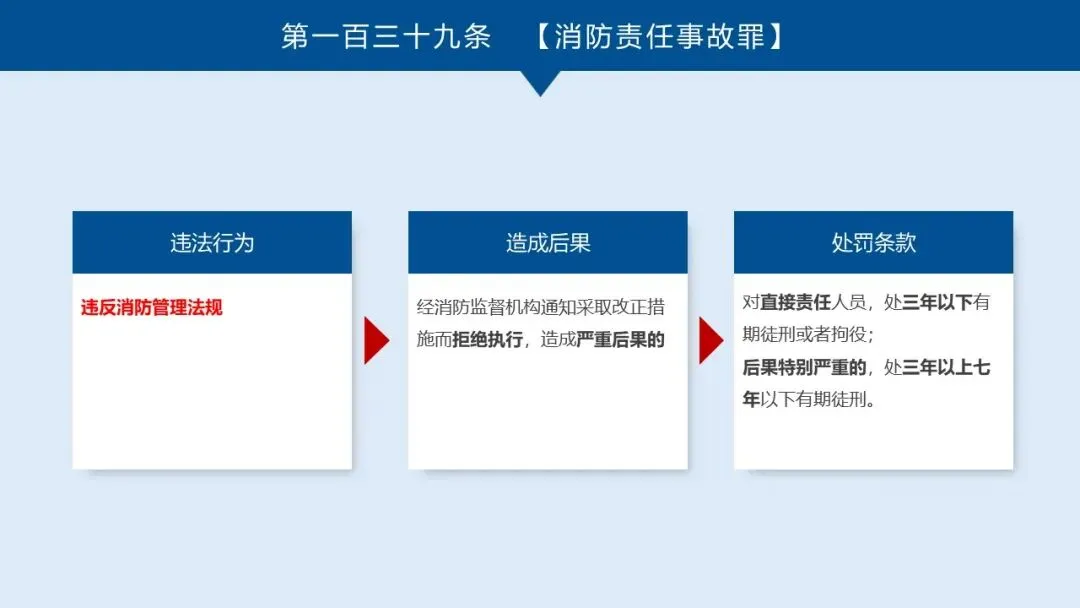 第一百三十九条　【消防责任事故罪】

违法行为

违反消防管理法规

造成后果

经消防监督机构通知采取改正措施而拒绝执行，造成严重后果的

处罚条款

对直接责任人员，处三年以下有期徒刑或者拘役；
后果特别严重的，处三年以上七年以下有期徒刑。